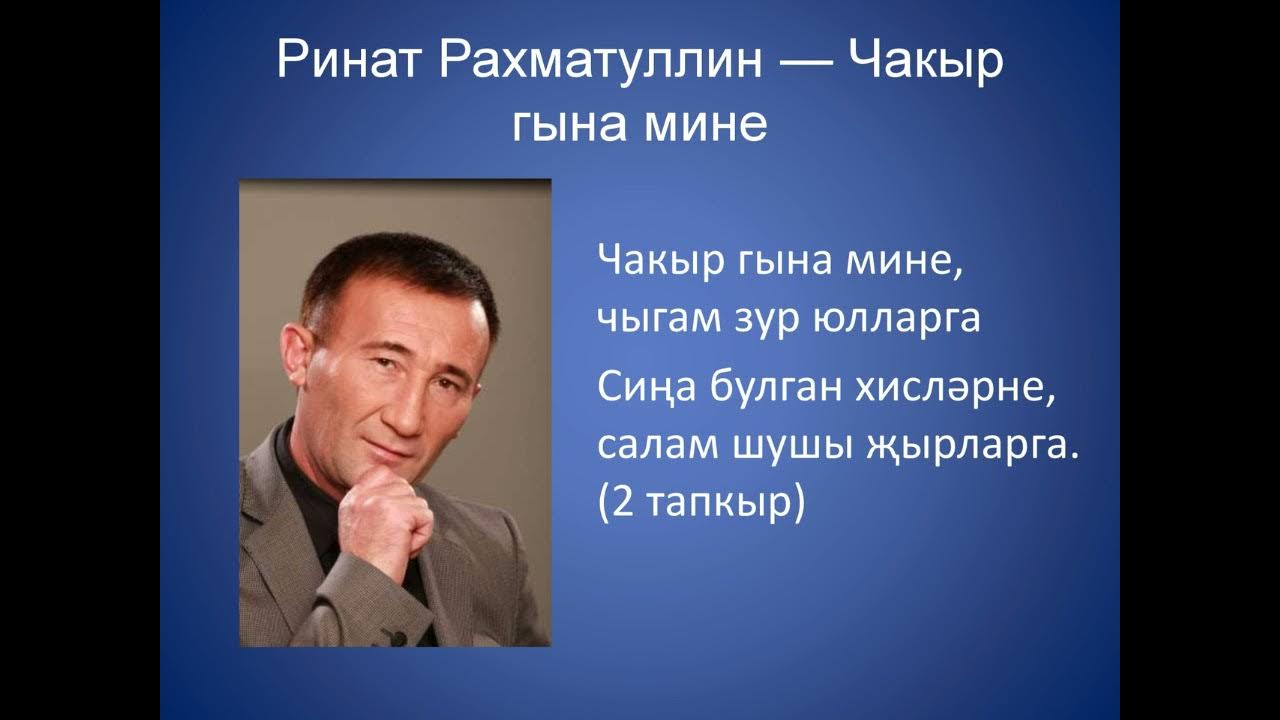 Ринат Рахматуллин — Чакыр гына мине

Чакыр гына мине, чыгам зур юлларга

Сиңа булган хисләрне, салам шушы җырларга. (2 тапкыр)